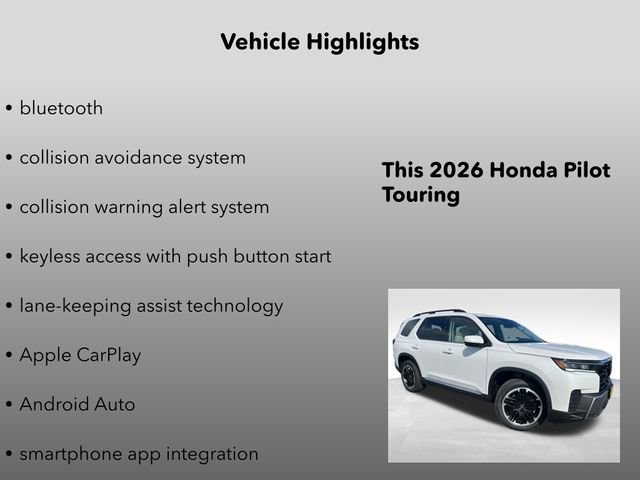 Vehicle Highlights

• bluetooth

• collision avoidance system

• collision warning alert system

• keyless access with push button start

• lane-keeping assist technology

• Apple CarPlay

• Android Auto

• smartphone app integration

This 2026 Honda Pilot Touring